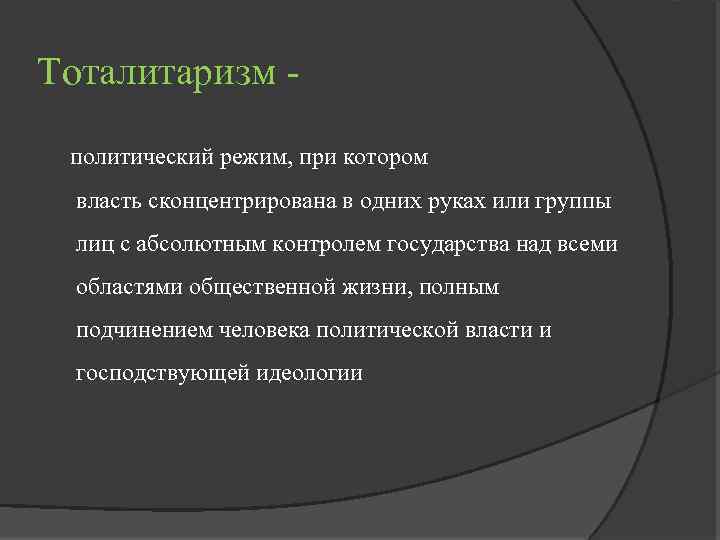 Тоталитаризм -

политический режим, при котором власть сконцентрирована в одних руках или группы лиц с абсолютным контролем государства над всеми областями общественной жизни, полным подчинением человека политической власти и господствующей идеологии